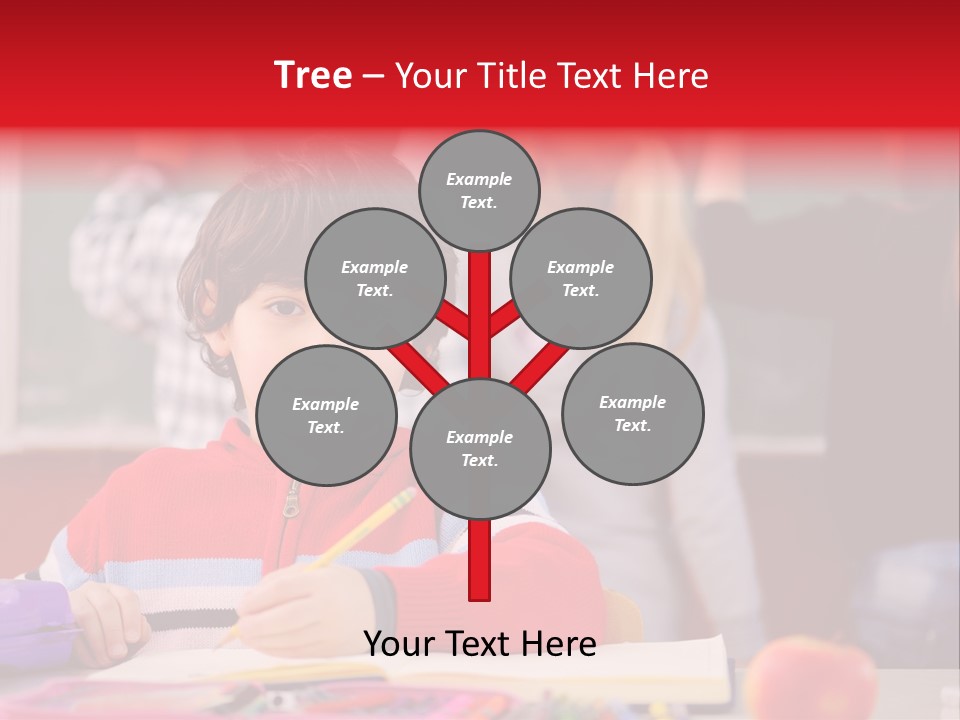 Tree – Your Title Text Here

Example Text.

Example Text.

Example Text.

Example Text.

Example Text.

Example Text.

Your Text Here